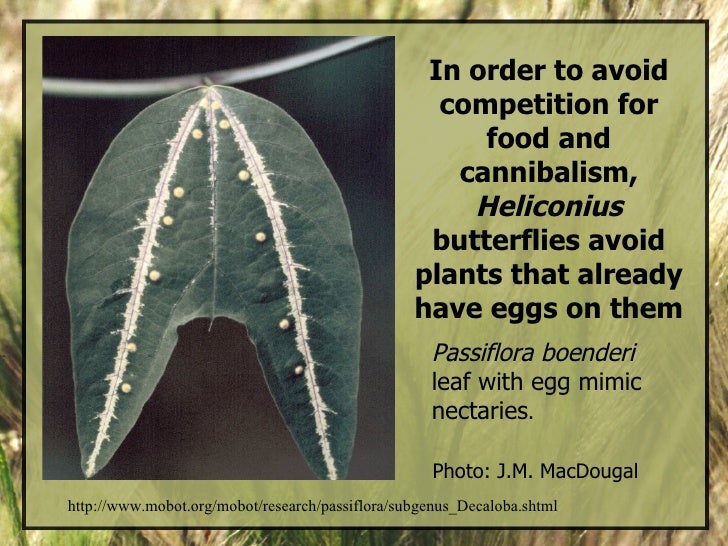 In order to avoid competition for food and cannibalism, Heliconius butterflies avoid plants that already have eggs on them

Passiflora boenderi leaf with egg mimic nectaries.

Photo: J.M. MacDougal

http://www.mobot.org/mobot/research/passiflora/subgenus_Decaloba.shtml